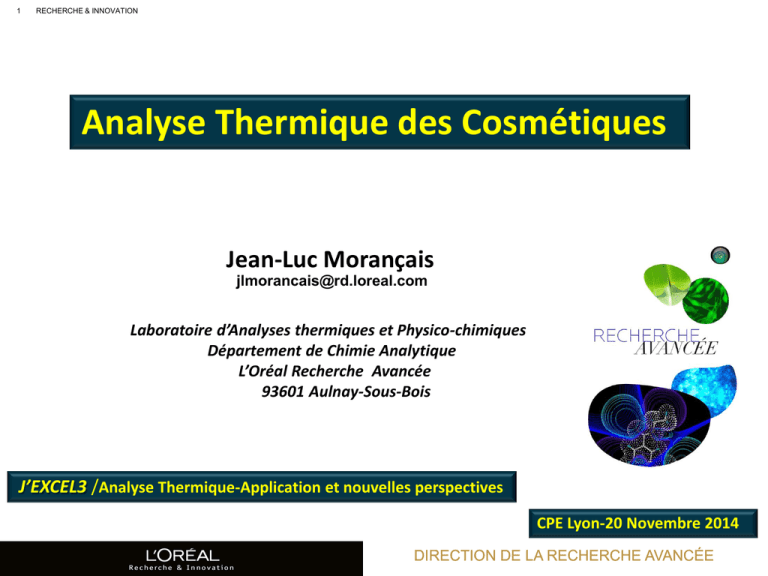 1 RECHERCHE & INNOVATION

Analyse Thermique des Cosmétiques

Jean-Luc Morançais
jlmorancais@rd.loreal.com

Laboratoire d'Analyses thermiques et Physico-chimiques
Département de Chimie Analytique
L'Oréal Recherche Avancée
93601 Aulnay-Sous-Bois

RECHERCHE AVANCÉE

J'EXCEL3 /Analyse Thermique-Application et nouvelles perspectives

CPE Lyon-20 Novembre 2014

L'ORÉAL
Recherche & Innovation

DIRECTION DE LA RECHERCHE AVANCÉE